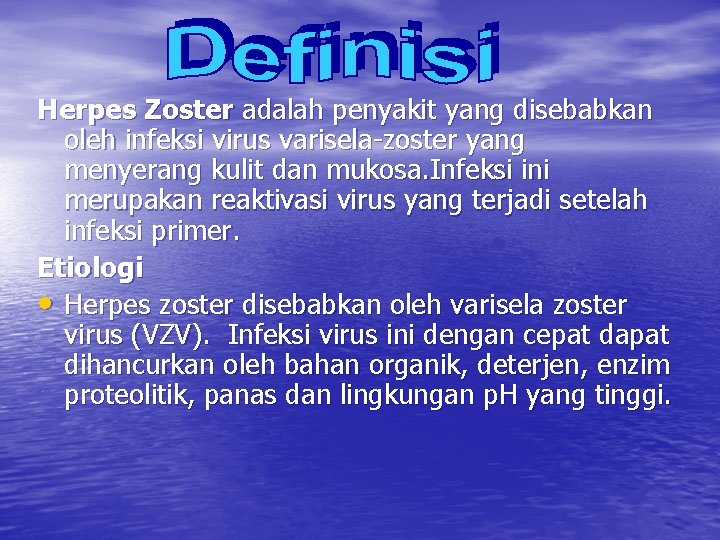 Definisi

Herpes Zoster adalah penyakit yang disebabkan oleh infeksi virus varisela-zoster yang menyerang kulit dan mukosa.Infeksi ini merupakan reaktivasi virus yang terjadi setelah infeksi primer.

Etiologi

• Herpes zoster disebabkan oleh varisela zoster virus (VZV). Infeksi virus ini dengan cepat dapat dihancurkan oleh bahan organik, deterjen, enzim proteolitik, panas dan lingkungan pH yang tinggi.